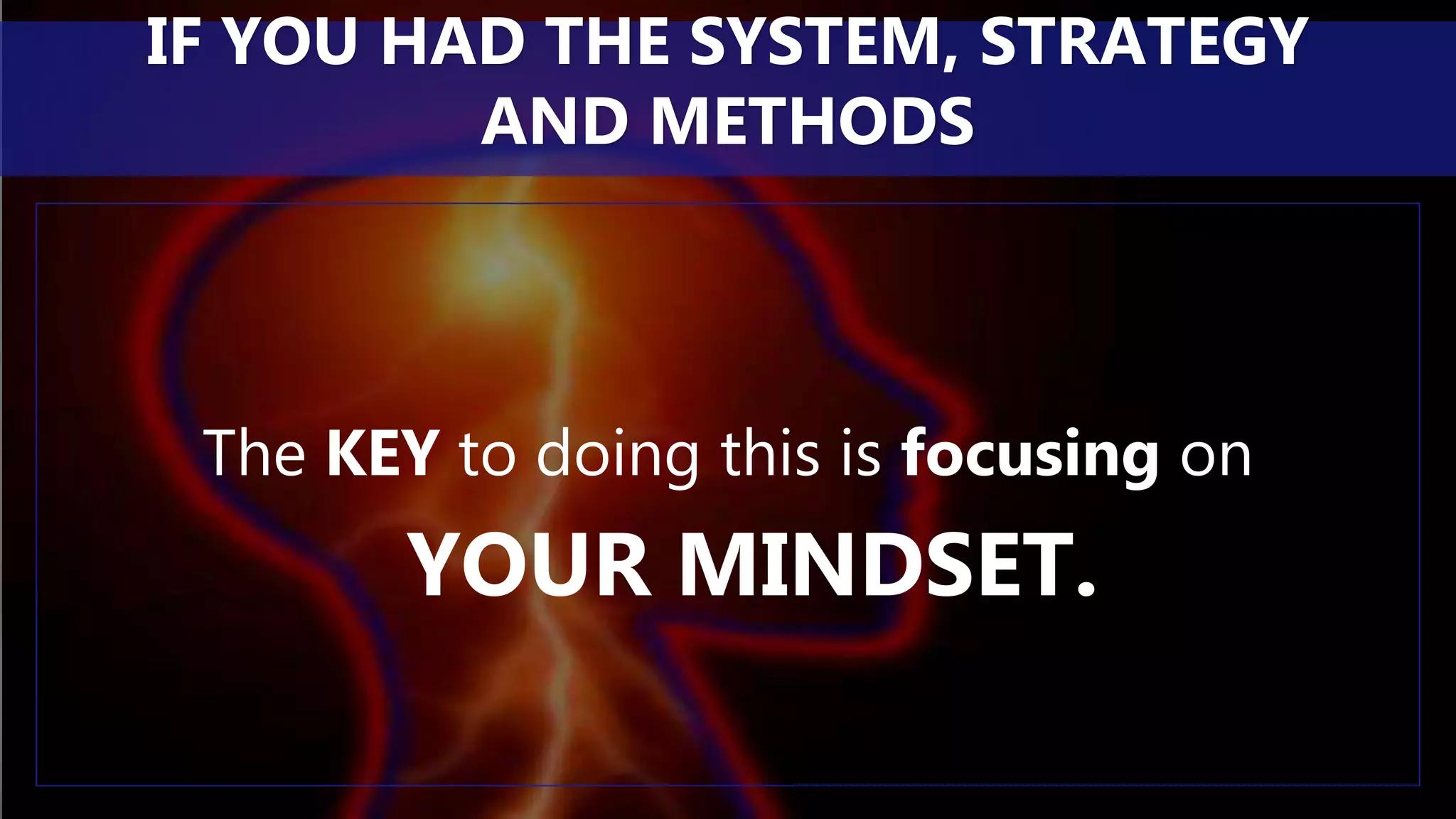 IF YOU HAD THE SYSTEM, STRATEGY AND METHODS

The KEY to doing this is focusing on

YOUR MINDSET.